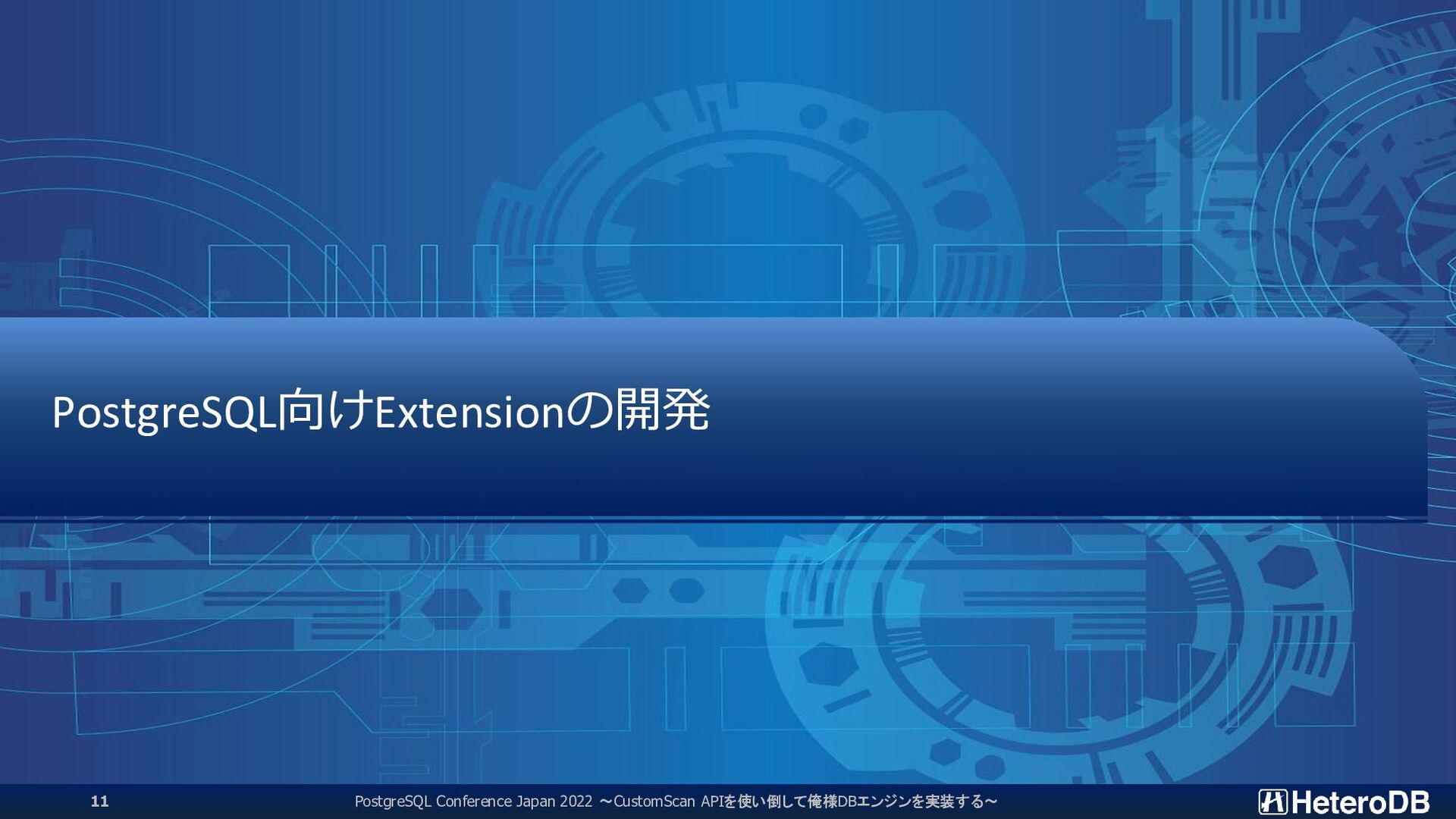 PostgreSQL向けExtensionの開発

11

PostgreSQL Conference Japan 2022 ～CustomScan APIを使い倒して俺様DBエンジンを実装する～

HeteroDB